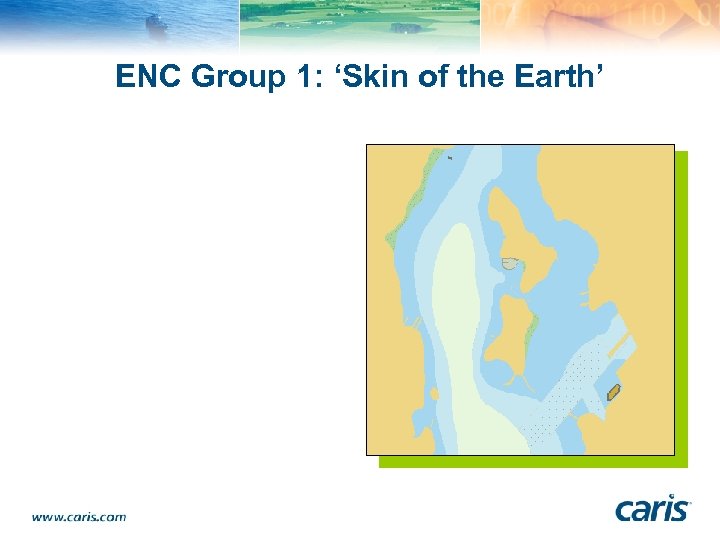 ENC Group 1: ‘Skin of the Earth’

www.caris.com

caris